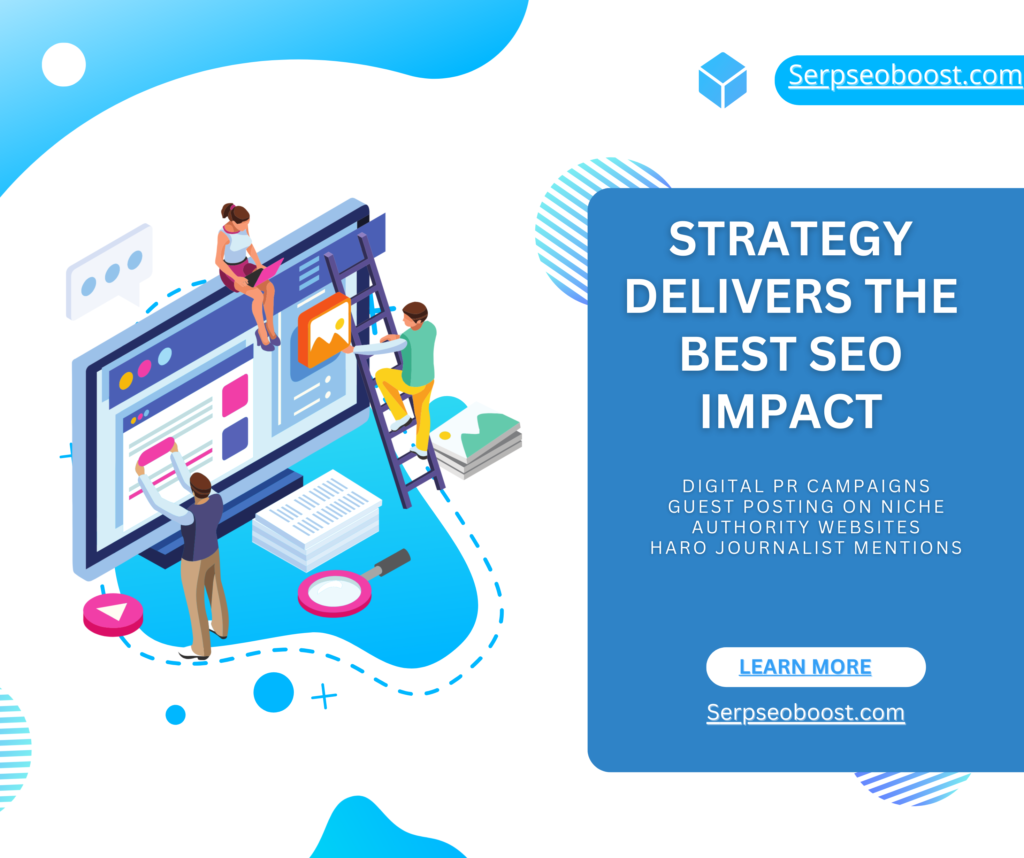 Serpseoboost.com

STRATEGY DELIVERS THE BEST SEO IMPACT

DIGITAL PR CAMPAIGNS
GUEST POSTING ON NICHE AUTHORITY WEBSITES
HARO JOURNALIST MENTIONS

LEARN MORE

Serpseoboost.com